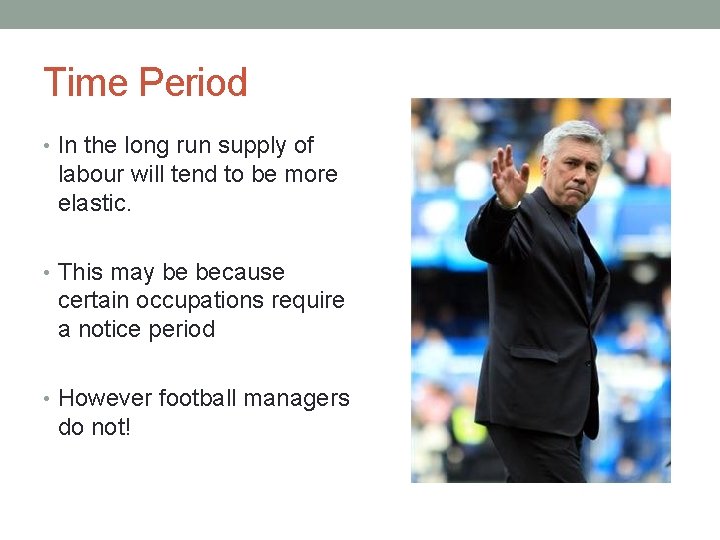 Time Period

• In the long run supply of labour will tend to be more elastic.

• This may be because certain occupations require a notice period

• However football managers do not!